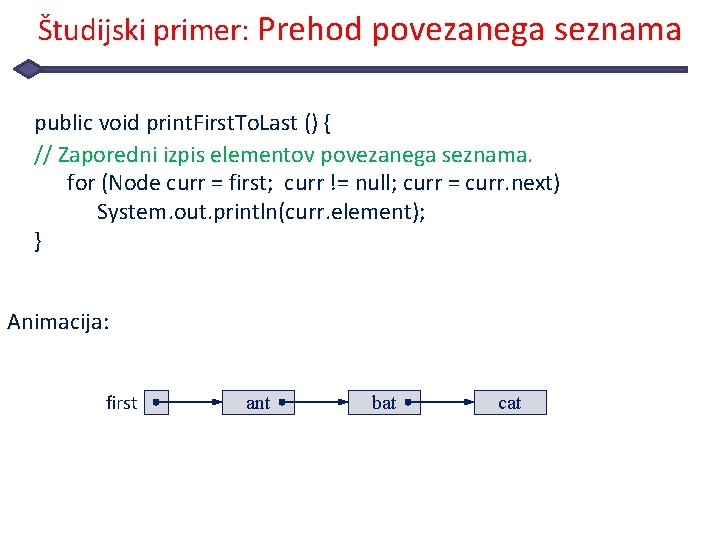 Študijski primer: Prehod povezanega seznama

public void printFirstToLast () {
// Zaporedni izpis elementov povezanega seznama.
for (Node curr = first; curr != null; curr = curr.next)
System.out.println(curr.element);
}

Animacija:

first

ant

bat

cat